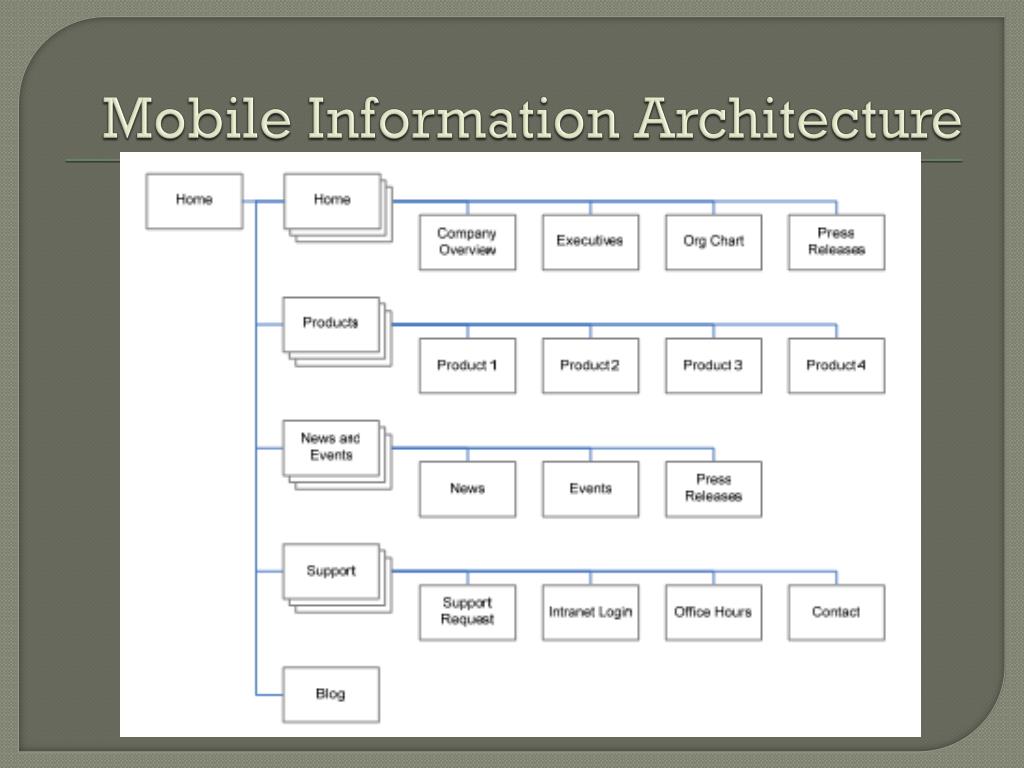 Mobile Information Architecture

Home

Home

Company Overview

Executives

Org Chart

Press Releases

Products

Product 1

Product 2

Product 3

Product 4

News and Events

News

Events

Press Releases

Support

Support Request

Intranet Login

Office Hours

Contact

Blog